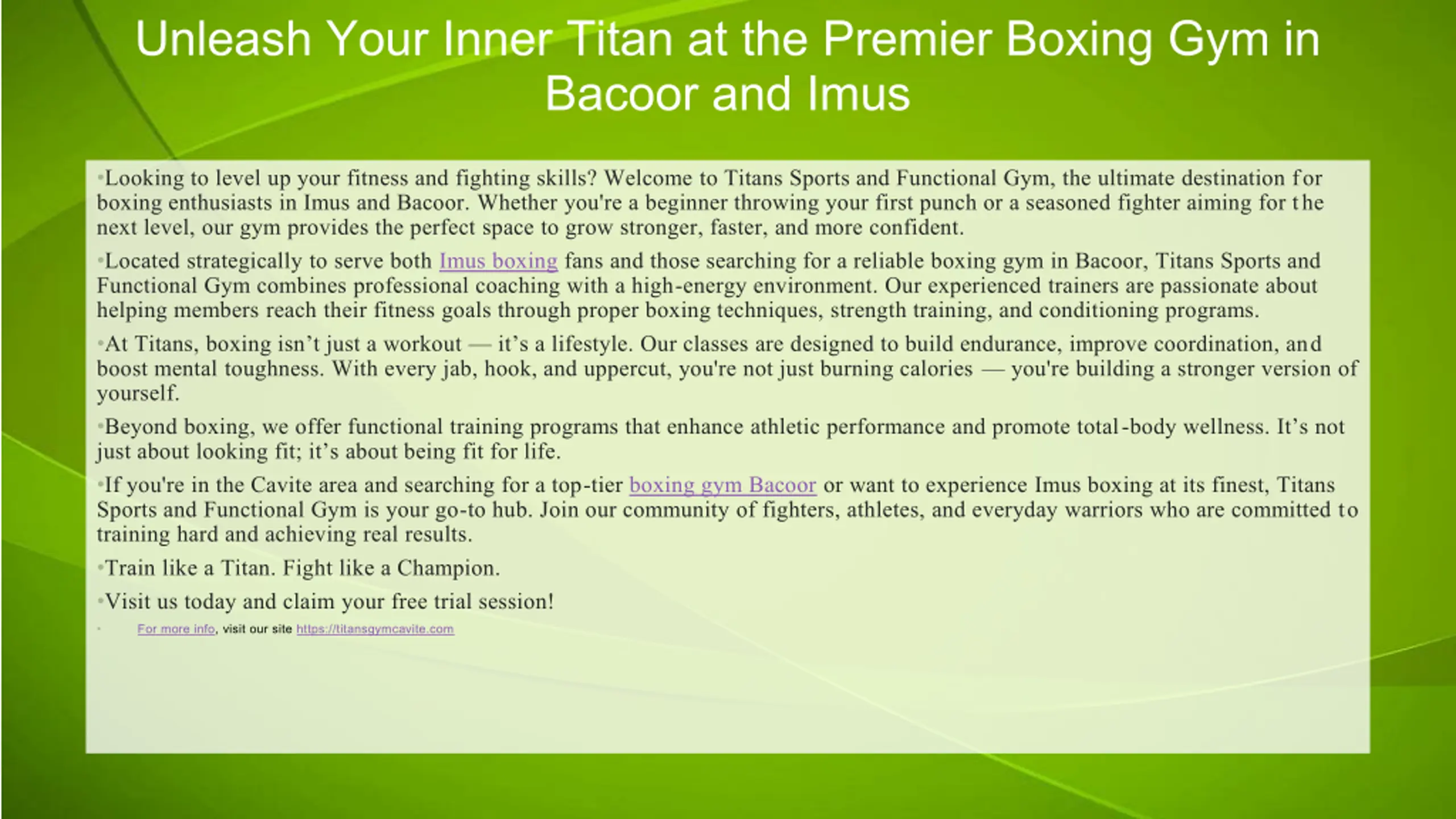 Unleash Your Inner Titan at the Premier Boxing Gym in Bacoor and Imus

•Looking to level up your fitness and fighting skills? Welcome to Titans Sports and Functional Gym, the ultimate destination for boxing enthusiasts in Imus and Bacoor. Whether you're a beginner throwing your first punch or a seasoned fighter aiming for the next level, our gym provides the perfect space to grow stronger, faster, and more confident.

•Located strategically to serve both Imus boxing fans and those searching for a reliable boxing gym in Bacoor, Titans Sports and Functional Gym combines professional coaching with a high-energy environment. Our experienced trainers are passionate about helping members reach their fitness goals through proper boxing techniques, strength training, and conditioning programs.

•At Titans, boxing isn't just a workout — it's a lifestyle. Our classes are designed to build endurance, improve coordination, and boost mental toughness. With every jab, hook, and uppercut, you're not just burning calories — you're building a stronger version of yourself.

•Beyond boxing, we offer functional training programs that enhance athletic performance and promote total-body wellness. It's not just about looking fit; it's about being fit for life.

•If you're in the Cavite area and searching for a top-tier boxing gym Bacoor or want to experience Imus boxing at its finest, Titans Sports and Functional Gym is your go-to hub. Join our community of fighters, athletes, and everyday warriors who are committed to training hard and achieving real results.

•Train like a Titan. Fight like a Champion.

•Visit us today and claim your free trial session!

• For more info, visit our site https://titansgymcavite.com